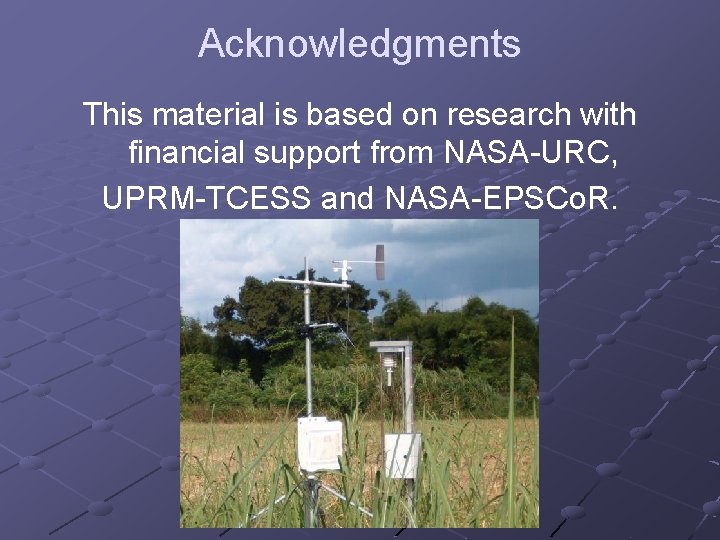 Acknowledgments

This material is based on research with financial support from NASA-URC, UPRM-TCESS and NASA-EPSCoR.